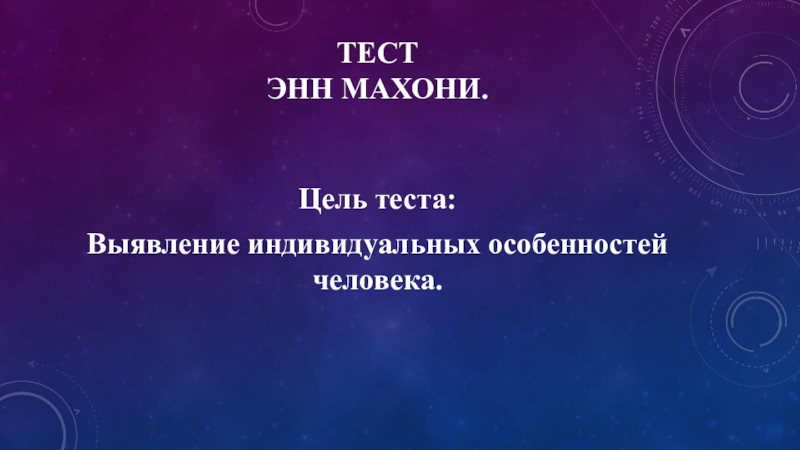 ТЕСТ
ЭНН МАХОНИ.

Цель теста:

Выявление индивидуальных особенностей человека.